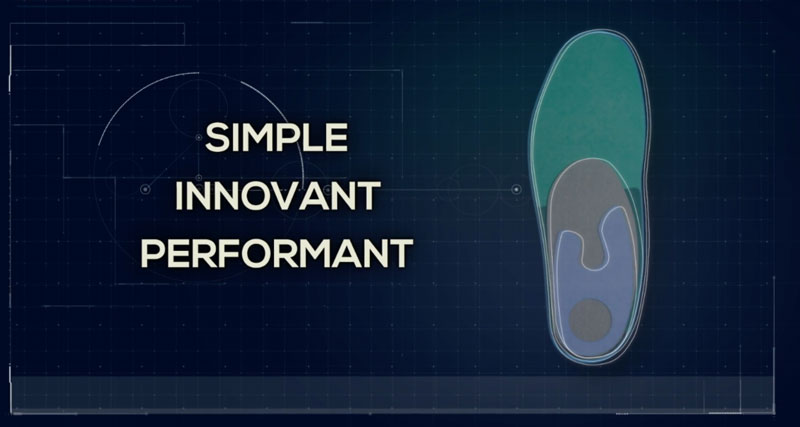 SIMPLE
INNOVANT
PERFORMANT